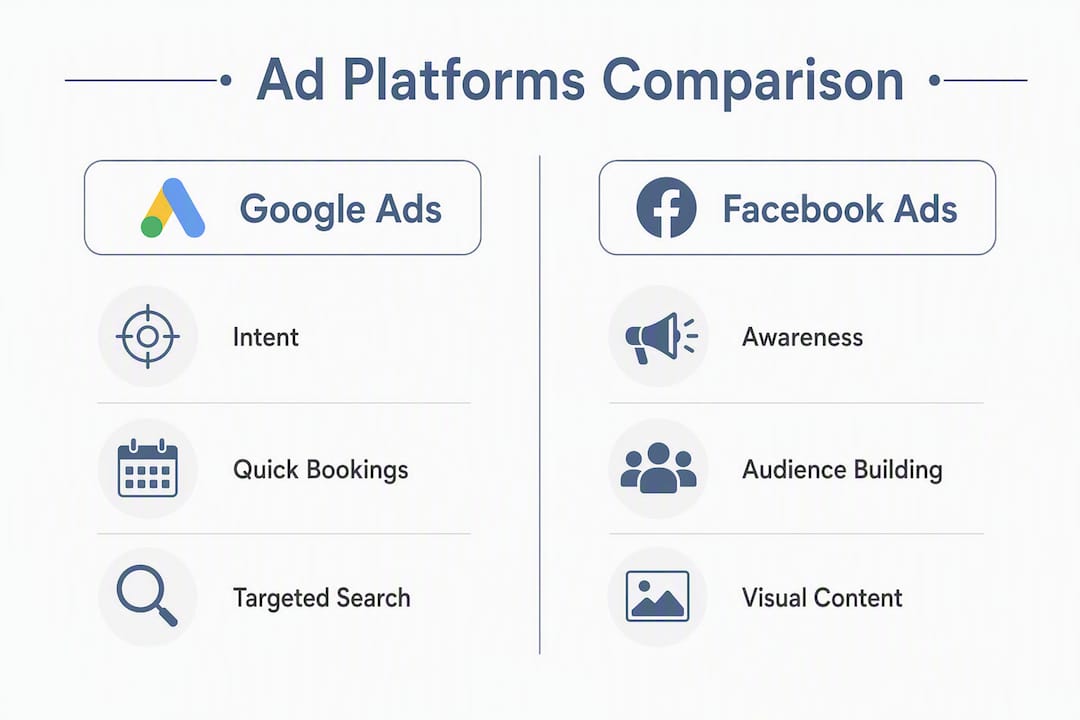 Ad Platforms Comparison

Google Ads

Intent

Quick Bookings

Targeted Search

Facebook Ads

Awareness

Audience Building

Visual Content